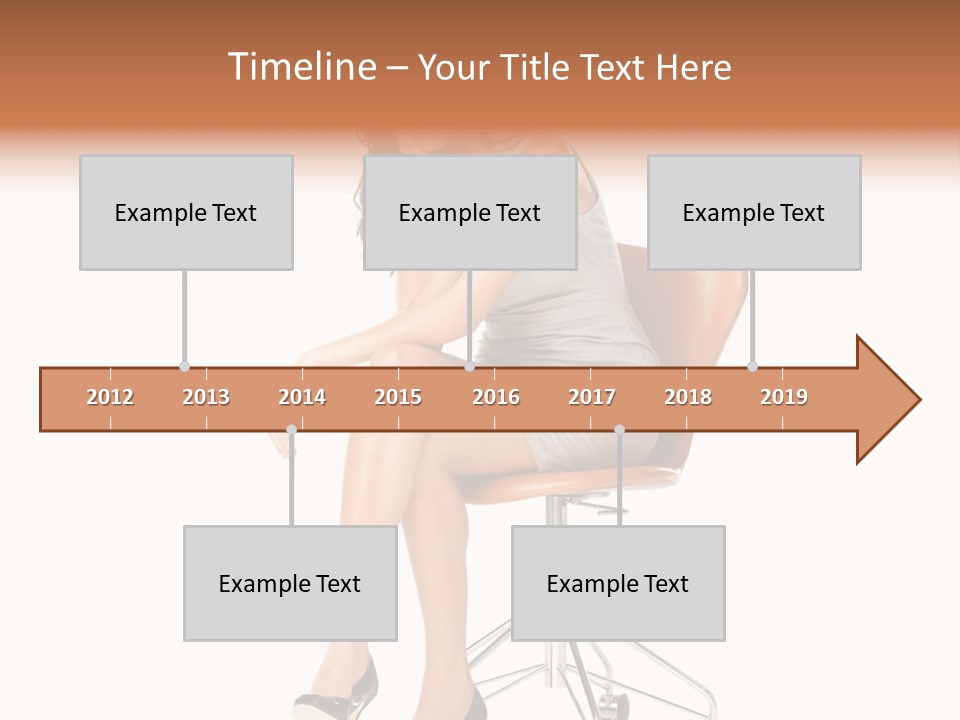 Timeline – Your Title Text Here

Example Text

Example Text

Example Text

2012 2013 2014 2015 2016 2017 2018 2019

Example Text

Example Text